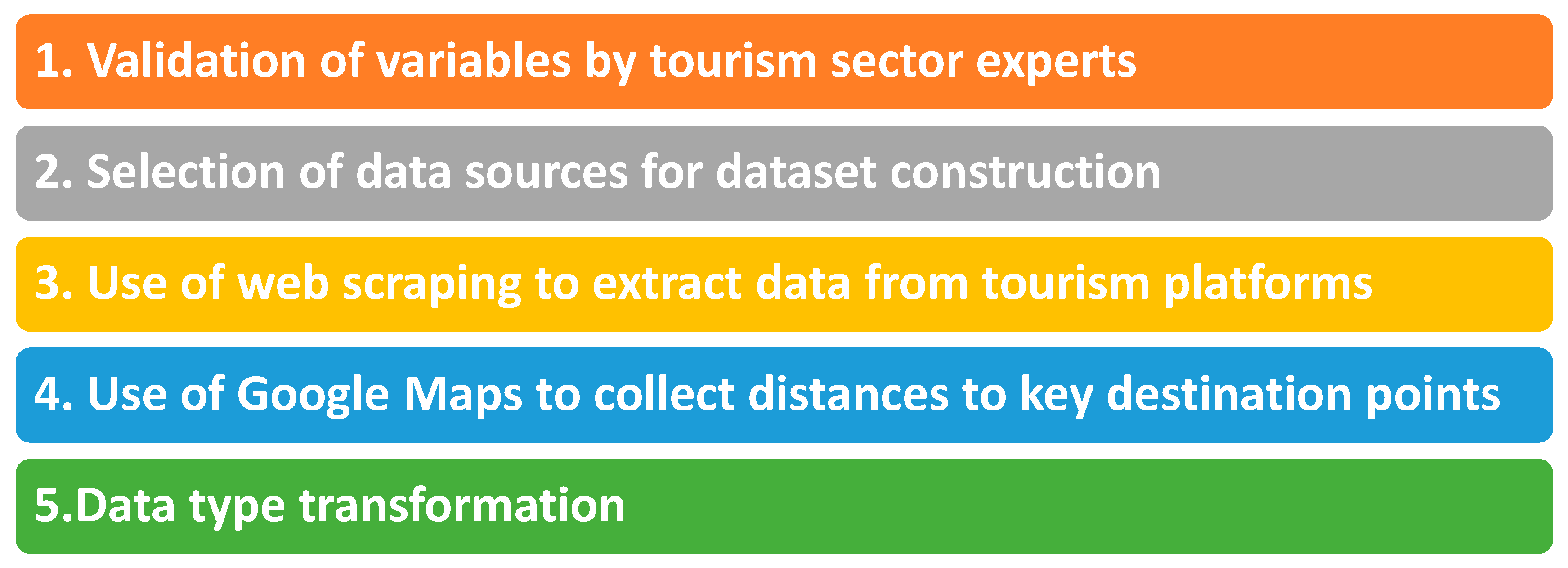 1. Validation of variables by tourism sector experts

2. Selection of data sources for dataset construction

3. Use of web scraping to extract data from tourism platforms

4. Use of Google Maps to collect distances to key destination points

5.Data type transformation